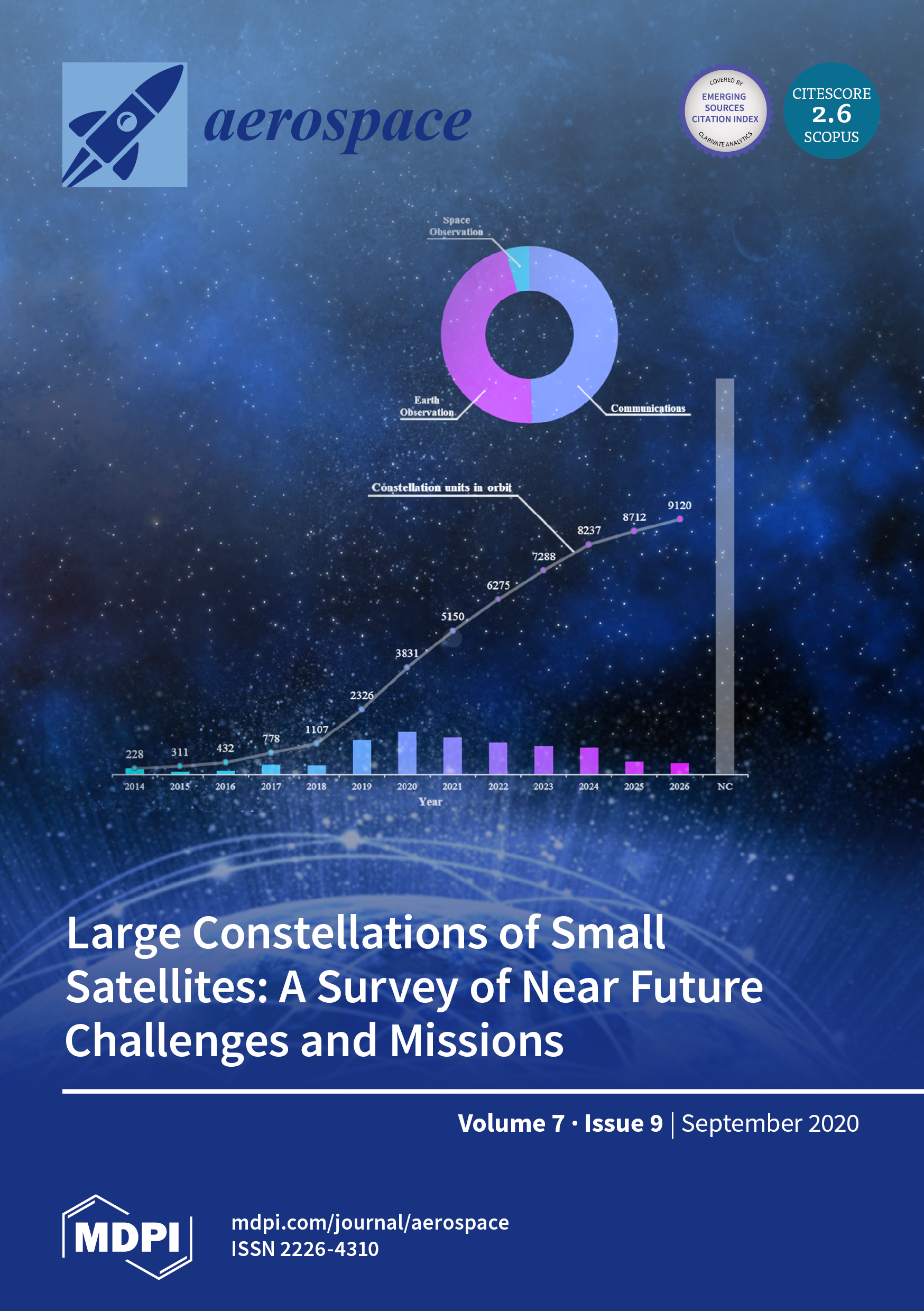 aerospace

COVERED BY
EMERGING SOURCES CITATION INDEX
CLARIVATE ANALYTICS

CITESCORE
2.6
SCOPUS

Space Observation

Earth Observation

Communications

Constellation units in orbit

228
311
432
778
1107
2326
3831
5150
6275
7288
8237
8712
9120

2014 2015 2016 2017 2018 2019 2020 2021 2022 2023 2024 2025 2026 NC
Year

Large Constellations of Small Satellites: A Survey of Near Future Challenges and Missions

Volume 7 · Issue 9 | September 2020

MDPI

mdpi.com/journal/aerospace
ISSN 2226-4310